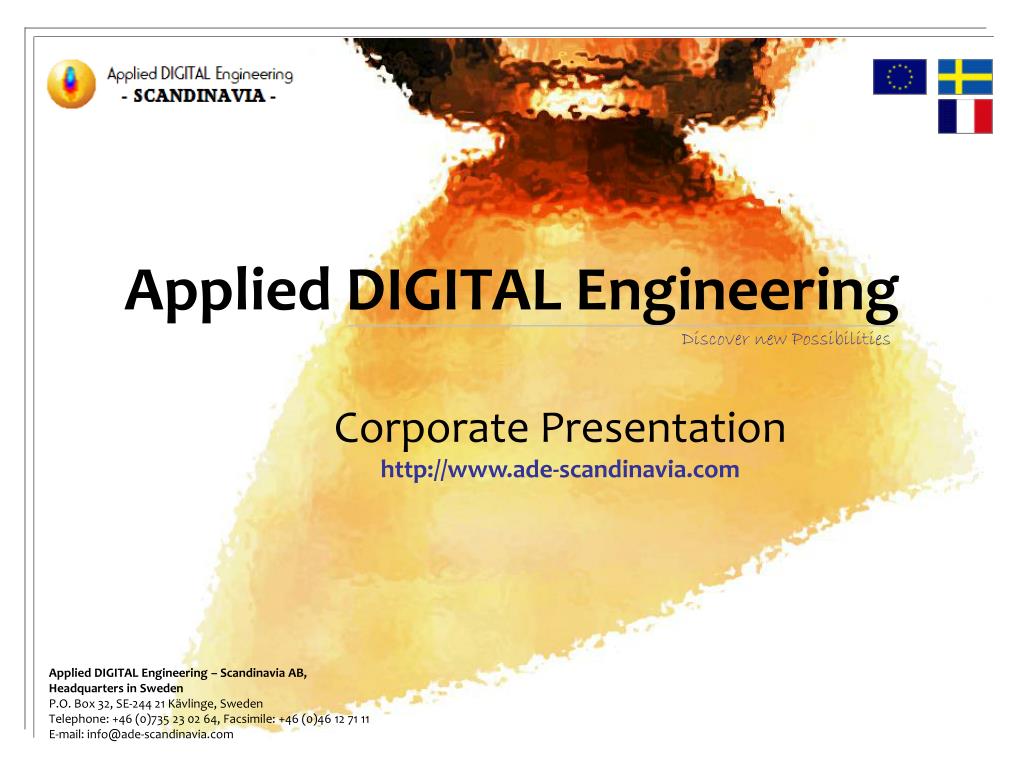 Applied DIGITAL Engineering
- SCANDINAVIA -

Applied DIGITAL Engineering
Discover new Possibilities

Corporate Presentation
http://www.ade-scandinavia.com

Applied DIGITAL Engineering – Scandinavia AB,
Headquarters in Sweden
P.O. Box 32, SE-244 21 Kävlinge, Sweden
Telephone: +46 (0)735 23 02 64, Facsimile: +46 (0)46 12 71 11
E-mail: info@ade-scandinavia.com